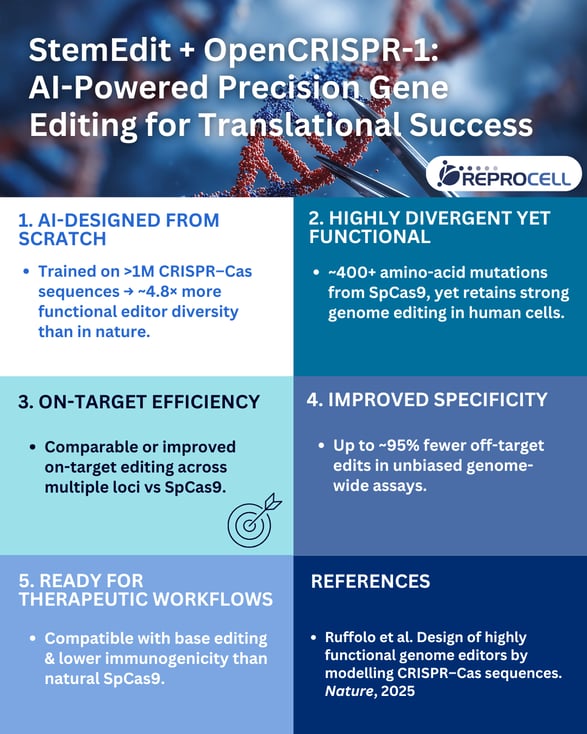 StemEdit + OpenCRISPR-1: AI-Powered Precision Gene Editing for Translational Success

REPROCELL

1. AI-DESIGNED FROM SCRATCH

• Trained on >1M CRISPR–Cas sequences → ~4.8× more functional editor diversity than in nature.

2. HIGHLY DIVERGENT YET FUNCTIONAL

• ~400+ amino-acid mutations from SpCas9, yet retains strong genome editing in human cells.

3. ON-TARGET EFFICIENCY

• Comparable or improved on-target editing across multiple loci vs SpCas9.

4. IMPROVED SPECIFICITY

• Up to ~95% fewer off-target edits in unbiased genome-wide assays.

5. READY FOR THERAPEUTIC WORKFLOWS

• Compatible with base editing & lower immunogenicity than natural SpCas9.

REFERENCES

• Ruffolo et al. Design of highly functional genome editors by modelling CRISPR–Cas sequences. Nature, 2025